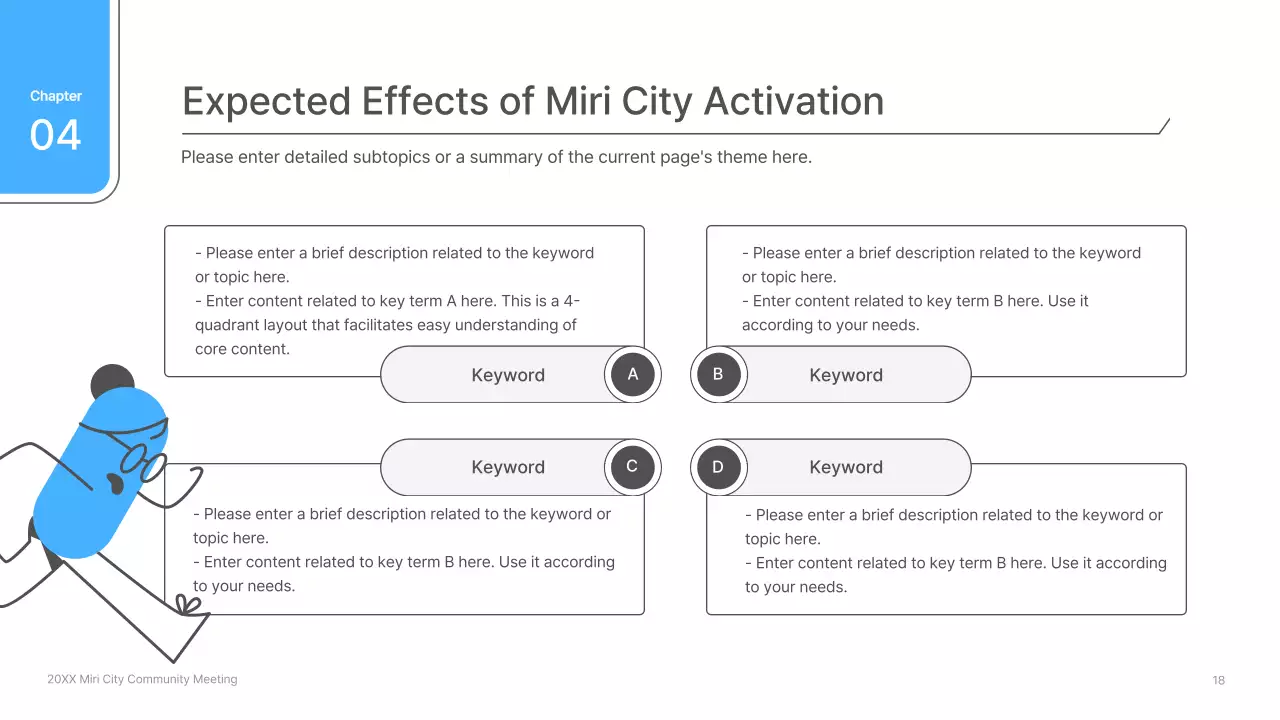 Chapter
04

Expected Effects of Miri City Activation

Please enter detailed subtopics or a summary of the current page's theme here.

- Please enter a brief description related to the keyword or topic here.
- Enter content related to key term A here. This is a 4-quadrant layout that facilitates easy understanding of core content.

Keyword A

- Please enter a brief description related to the keyword or topic here.
- Enter content related to key term B here. Use it according to your needs.

B Keyword

Keyword C

- Please enter a brief description related to the keyword or topic here.
- Enter content related to key term B here. Use it according to your needs.

D Keyword

- Please enter a brief description related to the keyword or topic here.
- Enter content related to key term B here. Use it according to your needs.

20XX Miri City Community Meeting

18